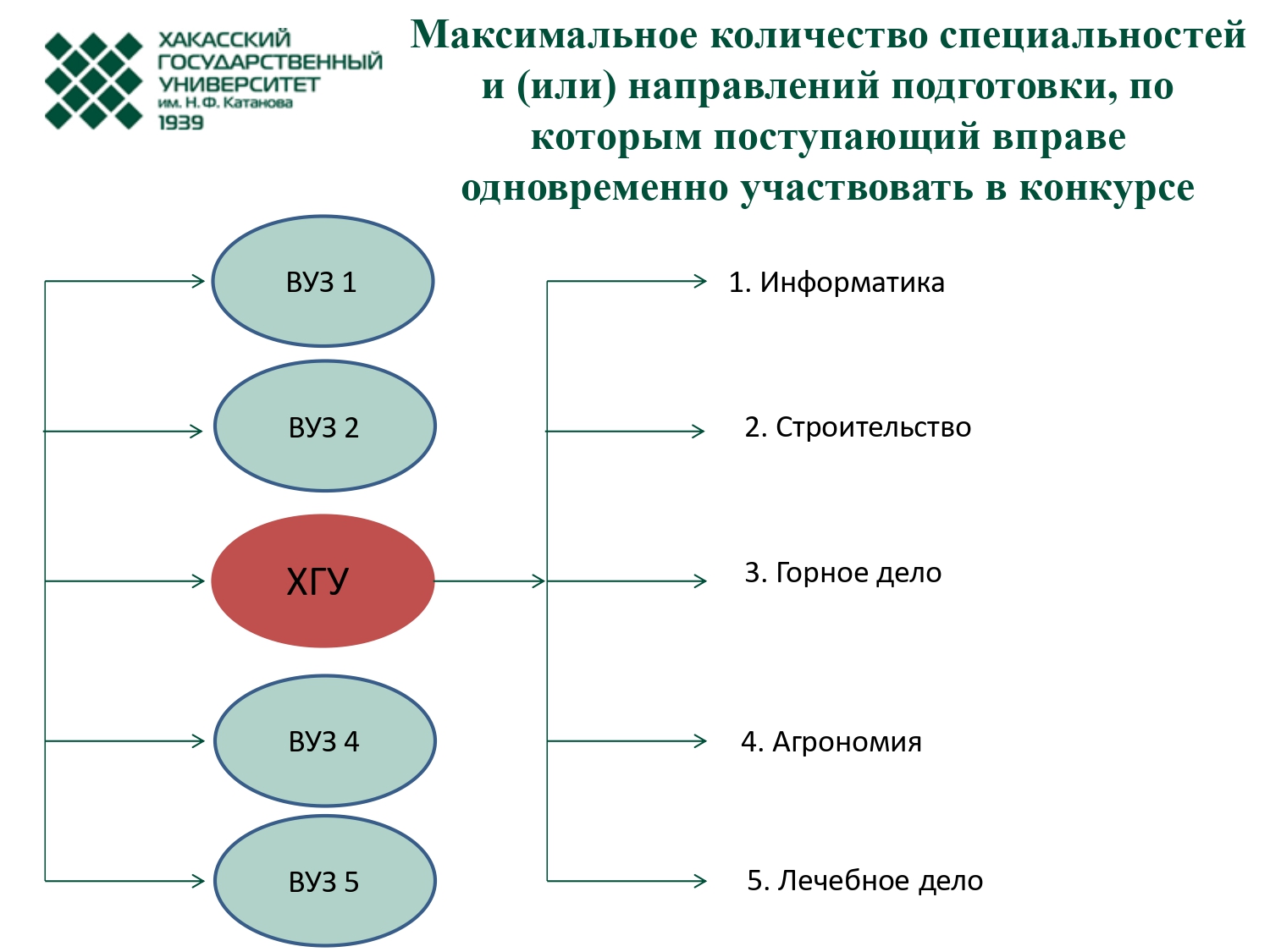 ХАКАССКИЙ ГОСУДАРСТВЕННЫЙ УНИВЕРСИТЕТ им. Н.Ф. Катанова 1939

Максимальное количество специальностей и (или) направлений подготовки, по которым поступающий вправе одновременно участвовать в конкурсе

ВУЗ 1

ВУЗ 2

ХГУ

ВУЗ 4

ВУЗ 5

1. Информатика

2. Строительство

3. Горное дело

4. Агрономия

5. Лечебное дело